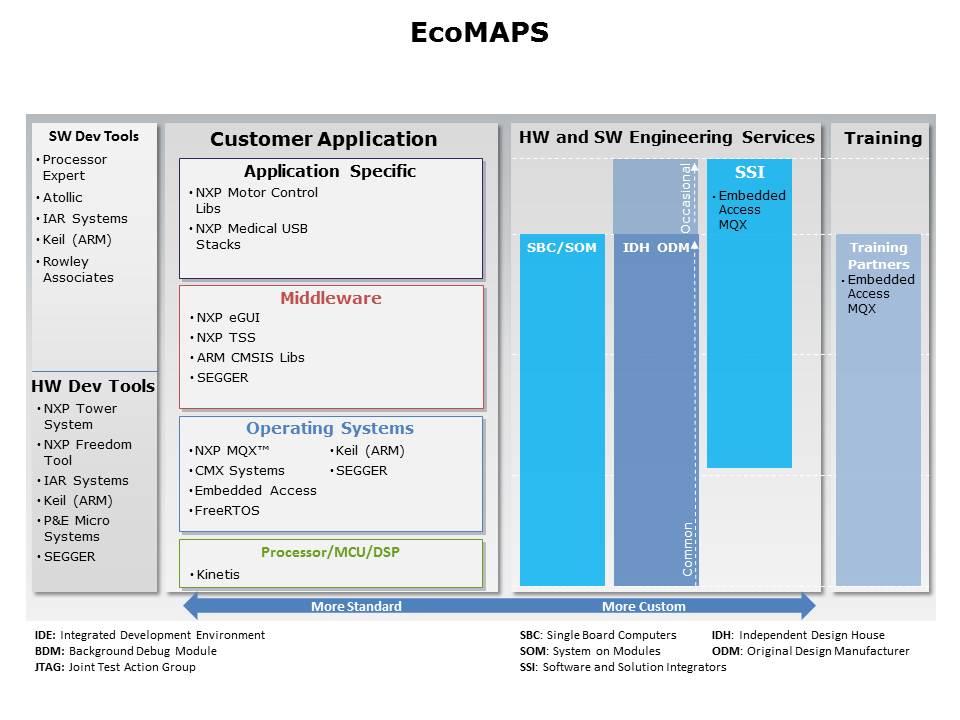 EcoMAPS

SW Dev Tools
• Processor Expert
• Atollic
• IAR Systems
• Keil (ARM)
• Rowley Associates

HW Dev Tools
• NXP Tower System
• NXP Freedom Tool
• IAR Systems
• Keil (ARM)
• P&E Micro Systems
• SEGGER

Customer Application

Application Specific
• NXP Motor Control Libs
• NXP Medical USB Stacks

Middleware
• NXP eGUI
• NXP TSS
• ARM CMSIS Libs
• SEGGER

Operating Systems
• NXP MQX™
• CMX Systems
• Embedded Access
• FreeRTOS
• Keil (ARM)
• SEGGER

Processor/MCU/DSP
• Kinetis

HW and SW Engineering Services

SBC/SOM

IDH ODM

Occasional

Common

SSI
• Embedded Access MQX

Training

Training Partners
• Embedded Access MQX

More Standard

More Custom

IDE: Integrated Development Environment
BDM: Background Debug Module
JTAG: Joint Test Action Group

SBC: Single Board Computers
SOM: System on Modules
SSI: Software and Solution Integrators

IDH: Independent Design House
ODM: Original Design Manufacturer